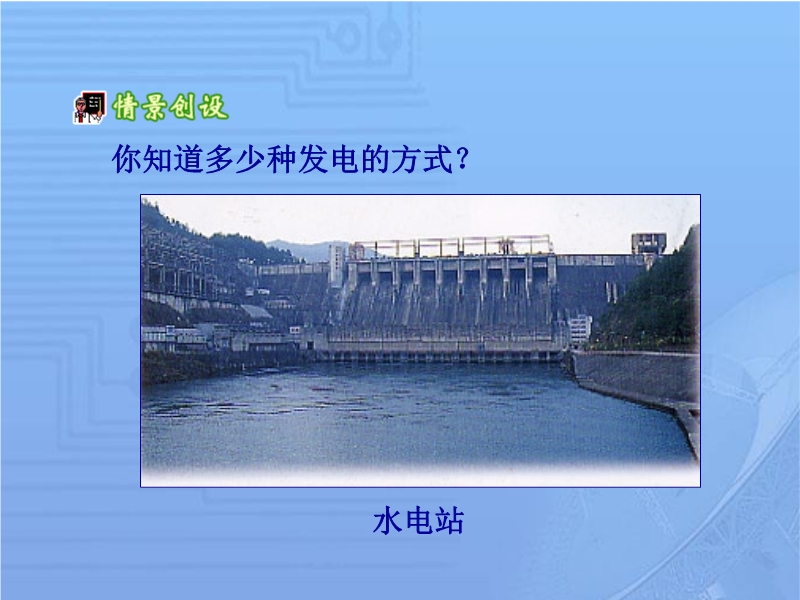 情景创设

你知道多少种发电的方式?

水电站